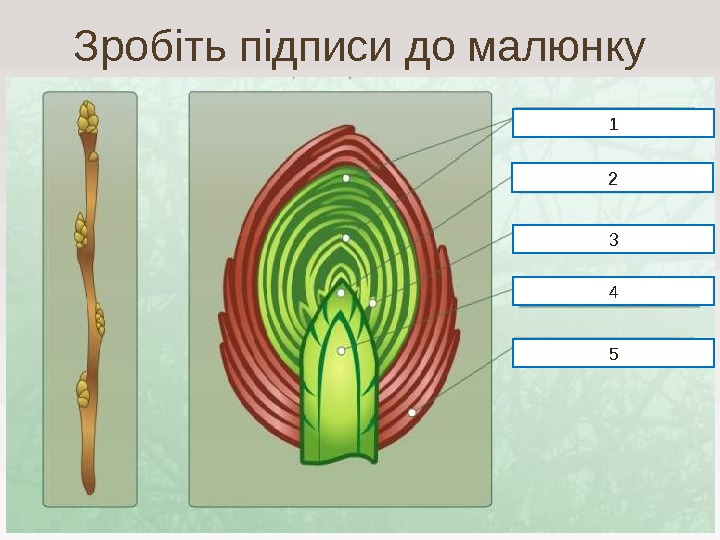 Зробіть підписи до малюнку

1

2

3

4

5